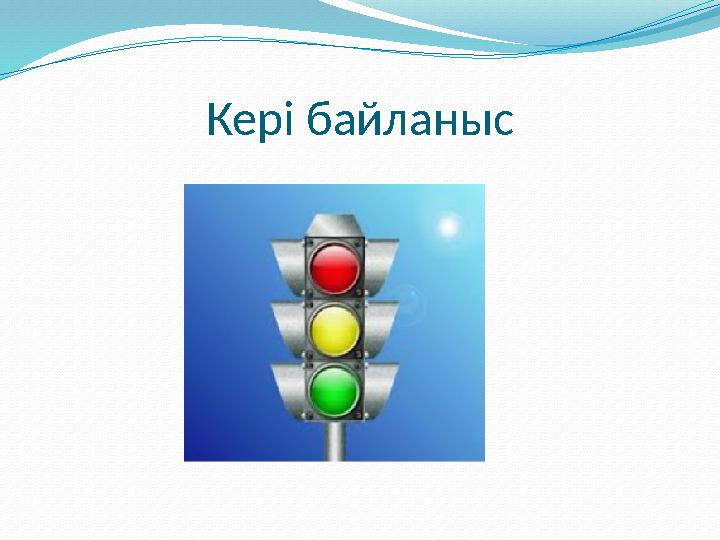 Кері байланыс